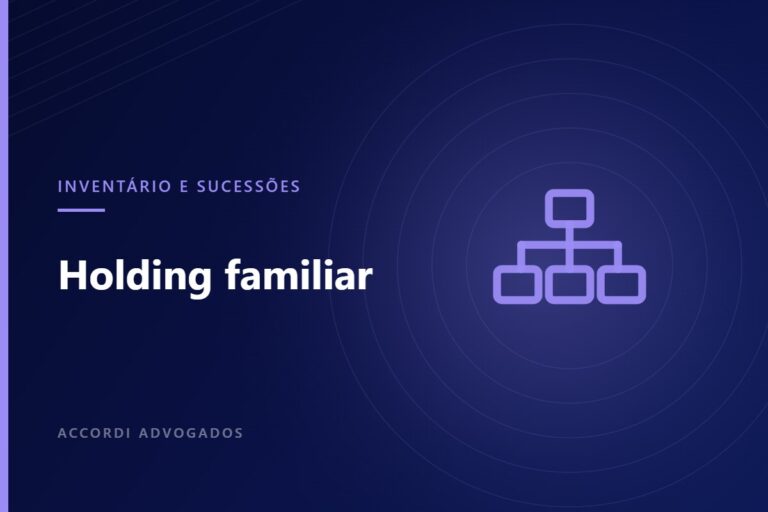 INVENTÁRIO E SUCESSÕES

Holding familiar

ACCORDI ADVOGADOS